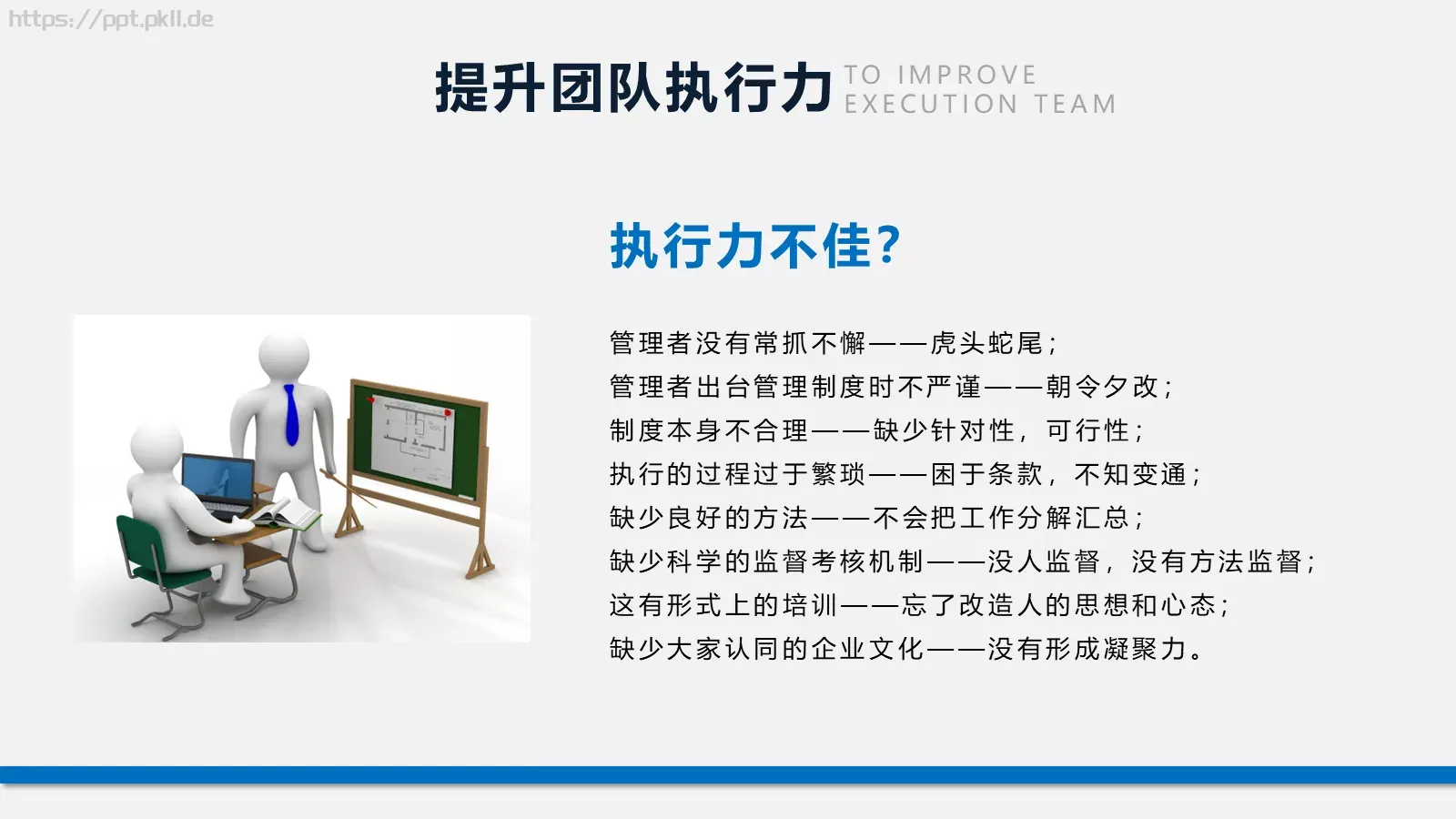 https://ppt.pkll.de

提升团队执行力 TO IMPROVE EXECUTION TEAM

执行力不佳?

管理者没有常抓不懈——虎头蛇尾;
管理者出台管理制度时不严谨——朝令夕改;
制度本身不合理——缺少针对性，可行性;
执行的过程过于繁琐——困于条款，不知变通;
缺少良好的方法——不会把工作分解汇总;
缺少科学的监督考核机制——没人监督，没有方法监督;
这有形式上的培训——忘了改造人的思想和心态;
缺少大家认同的企业文化——没有形成凝聚力。